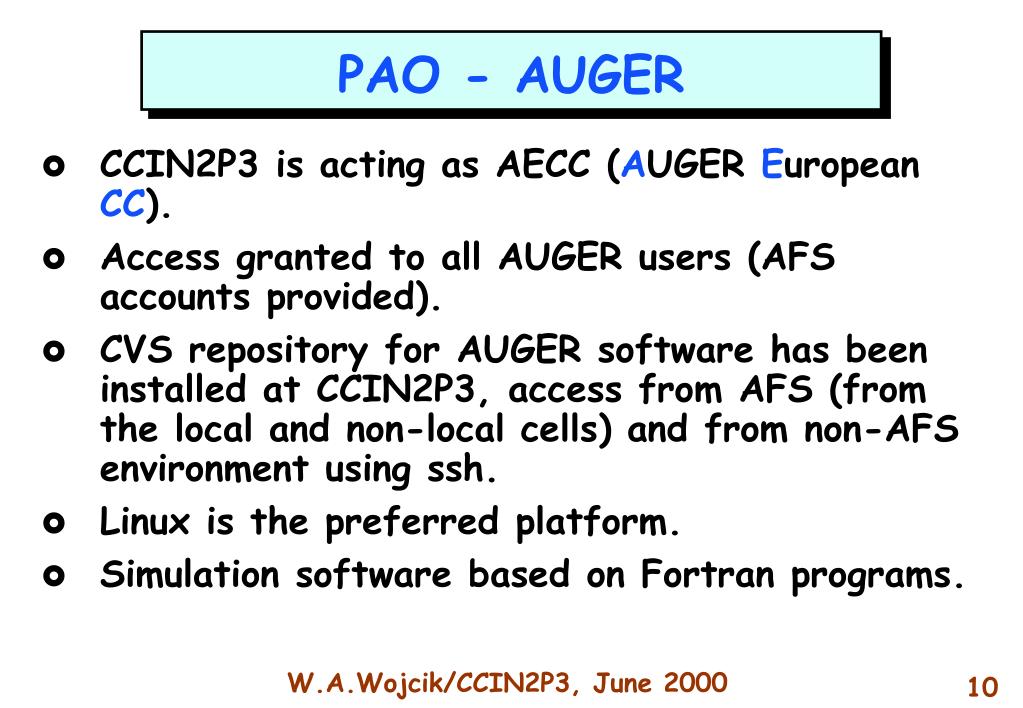 PAO - AUGER

- CCIN2P3 is acting as AECC (AUGER European CC).
- Access granted to all AUGER users (AFS accounts provided).
- CVS repository for AUGER software has been installed at CCIN2P3, access from AFS (from the local and non-local cells) and from non-AFS environment using ssh.
- Linux is the preferred platform.
- Simulation software based on Fortran programs.

W.A.Wojcik/CCIN2P3, June 2000

10